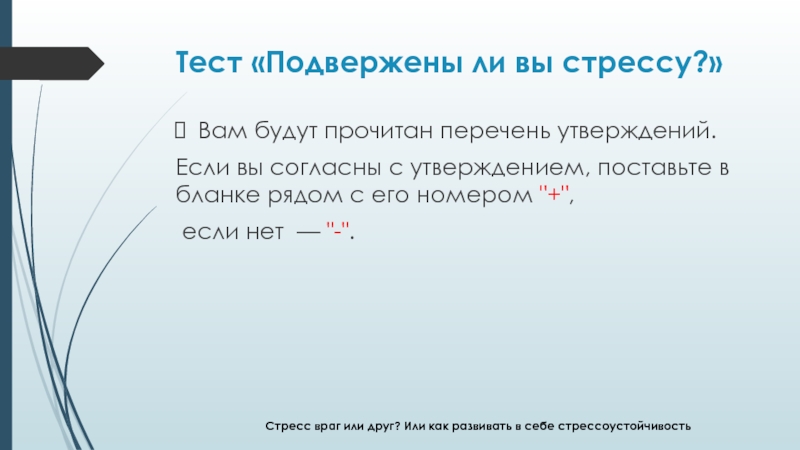 Тест «Подвержены ли вы стрессу?»

Вам будут прочитан перечень утверждений.

Если вы согласны с утверждением, поставьте в бланке рядом с его номером "+",

если нет — "-".

Стресс враг или друг? Или как развивать в себе стрессоустойчивость